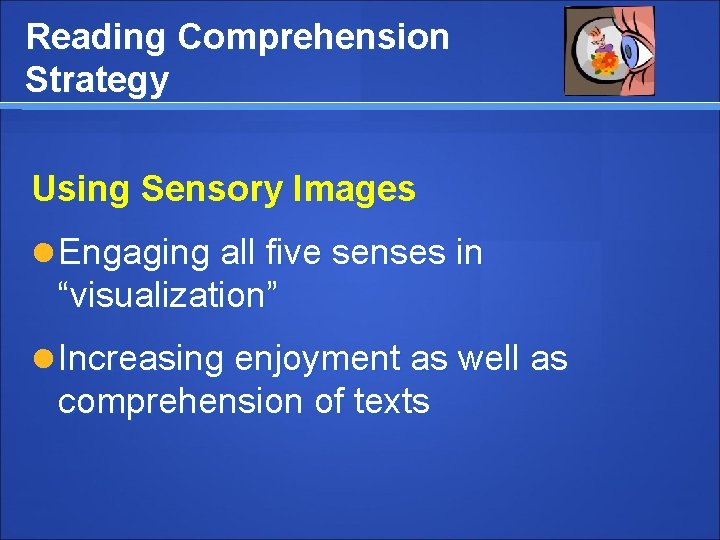 Reading Comprehension Strategy

Using Sensory Images

Engaging all five senses in “visualization”

Increasing enjoyment as well as comprehension of texts